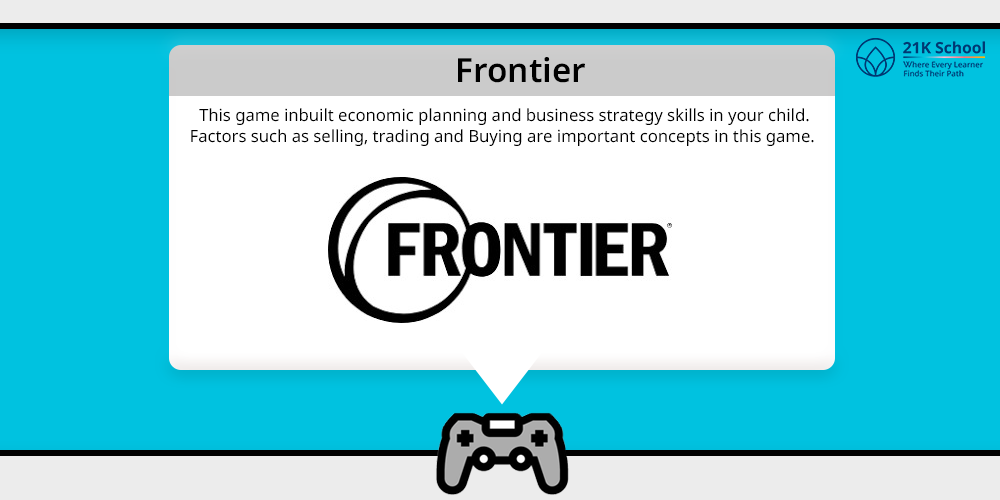 21K School
Where Every Learner Finds Their Path

Frontier

This game inbuilt economic planning and business strategy skills in your child. Factors such as selling, trading and Buying are important concepts in this game.

FRONTIER